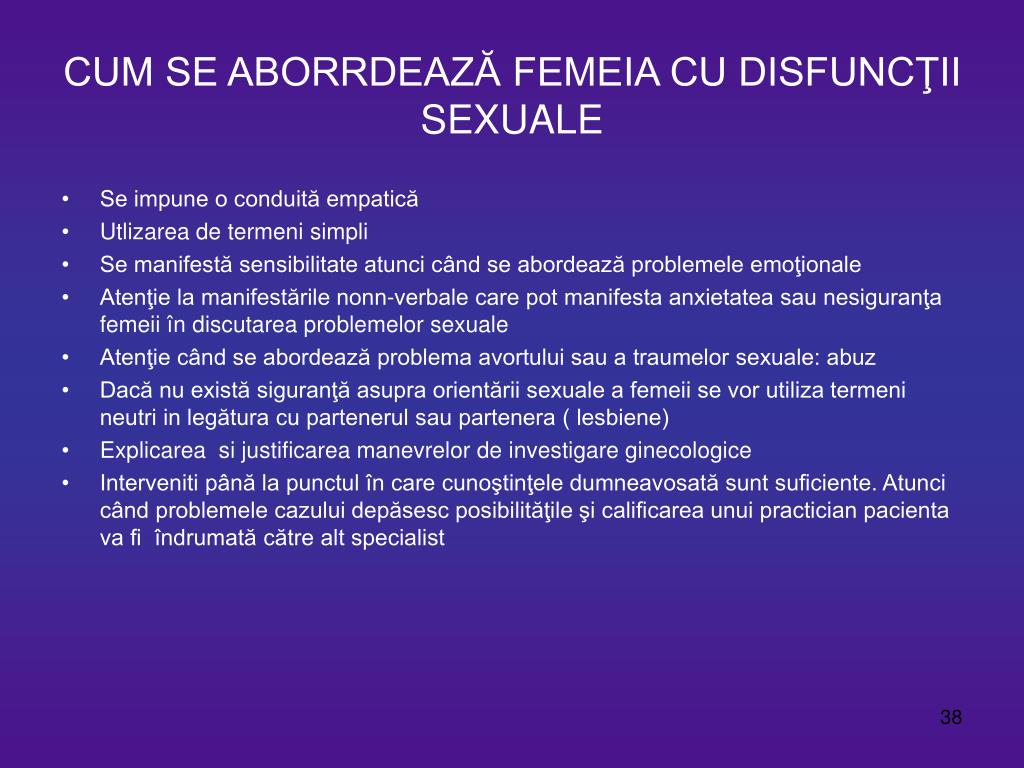 CUM SE ABORRDEAZĂ FEMEIA CU DISFUNCŢII SEXUALE

• Se impune o conduită empatică
• Utlizarea de termeni simpli
• Se manifestă sensibilitate atunci când se abordează problemele emoţionale
• Atenţie la manifestările nonn-verbale care pot manifesta anxietatea sau nesiguranţa femeii în discutarea problemelor sexuale
• Atenţie când se abordează problema avortului sau a traumelor sexuale: abuz
• Dacă nu există siguranţă asupra orientării sexuale a femeii se vor utiliza termeni neutri in legătura cu partenerul sau partenera ( lesbiene)
• Explicarea si justificarea manevrelor de investigare ginecologice
• Interveniti până la punctul în care cunoştinţele dumneavosată sunt suficiente. Atunci când problemele cazului depăsesc posibilităţile şi calificarea unui practician pacienta va fi îndrumată către alt specialist

38